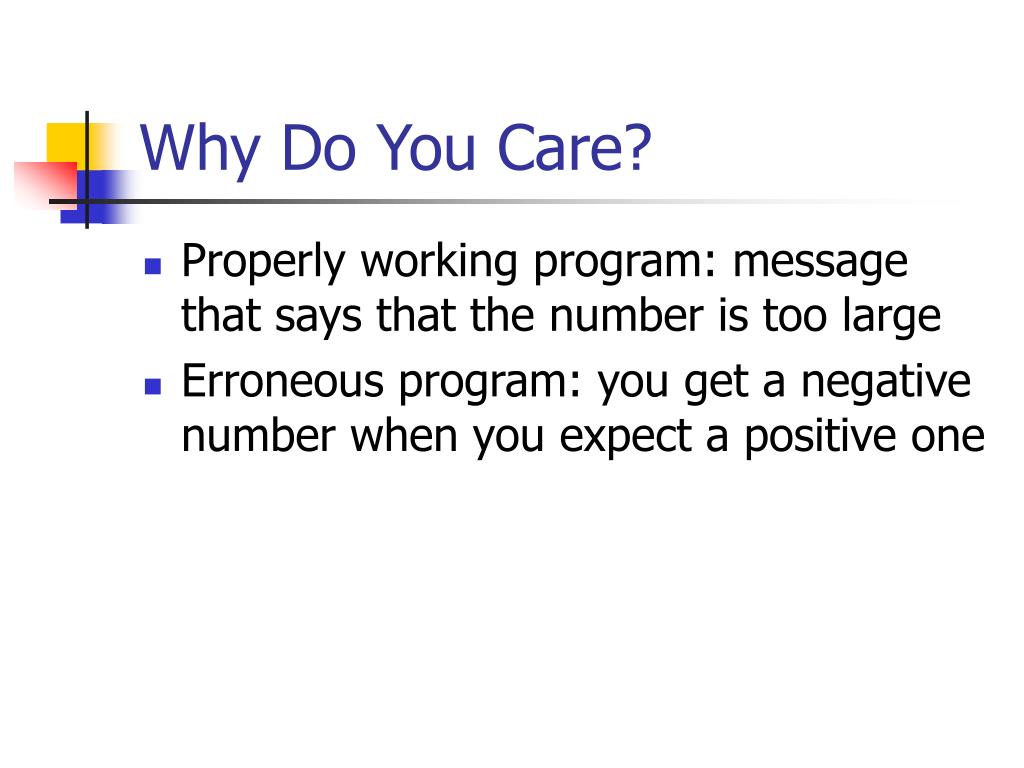 Why Do You Care?

- Properly working program: message that says that the number is too large
- Erroneous program: you get a negative number when you expect a positive one